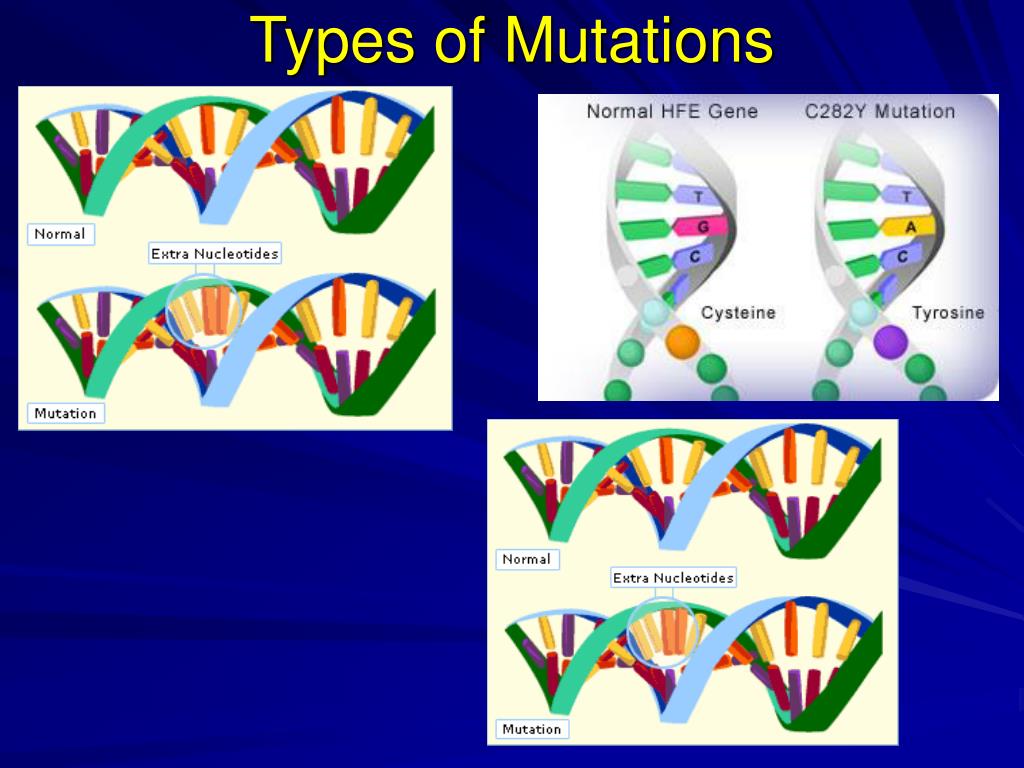 Types of Mutations

Normal

Extra Nucleotides

Mutation

Normal HFE Gene

C282Y Mutation

T

G

C

Cysteine

T

A

C

Tyrosine

Normal

Extra Nucleotides

Mutation